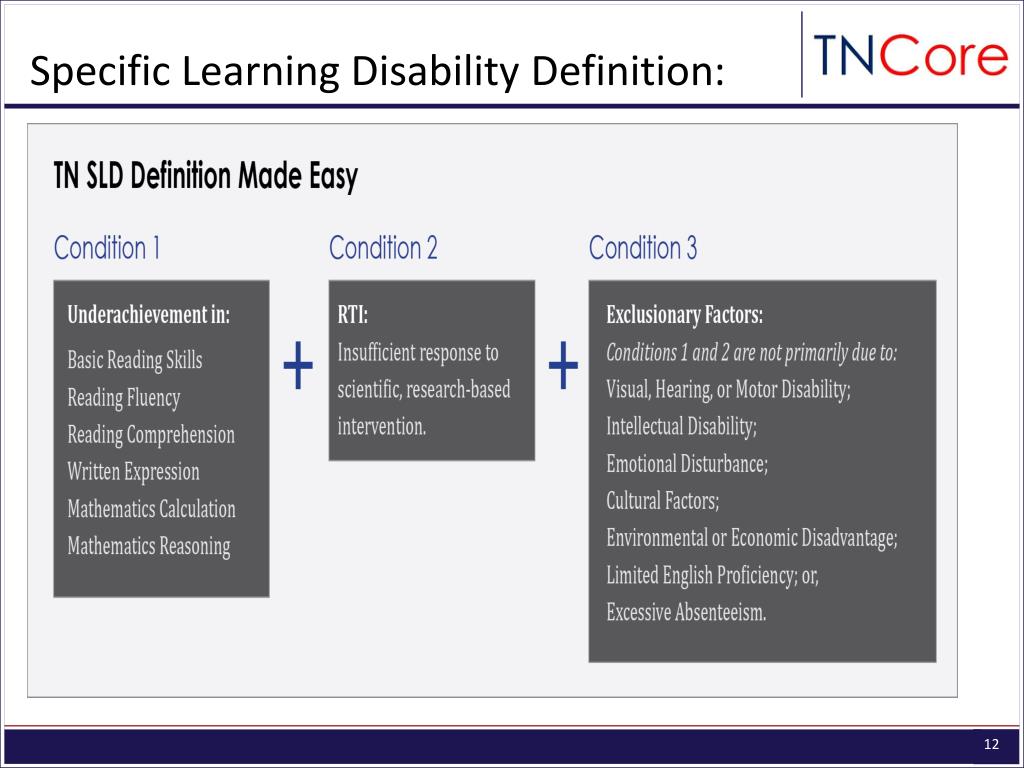 Specific Learning Disability Definition:

TNCore

TN SLD Definition Made Easy

Condition 1

Underachievement in:
Basic Reading Skills
Reading Fluency
Reading Comprehension
Written Expression
Mathematics Calculation
Mathematics Reasoning

+

Condition 2

RTI:
Insufficient response to scientific, research-based intervention.

+

Condition 3

Exclusionary Factors:
Conditions 1 and 2 are not primarily due to:
Visual, Hearing, or Motor Disability;
Intellectual Disability;
Emotional Disturbance;
Cultural Factors;
Environmental or Economic Disadvantage;
Limited English Proficiency; or,
Excessive Absenteeism.

12